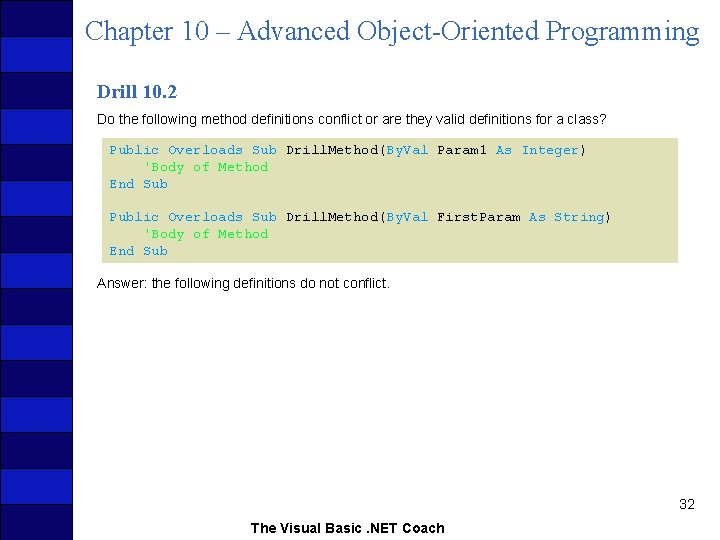 Chapter 10 – Advanced Object-Oriented Programming

Drill 10.2

Do the following method definitions conflict or are they valid definitions for a class?

Public Overloads Sub DrillMethod(ByVal Param1 As Integer)
    'Body of Method
End Sub

Public Overloads Sub DrillMethod(ByVal FirstParam As String)
    'Body of Method
End Sub

Answer: the following definitions do not conflict.

32

The Visual Basic .NET Coach